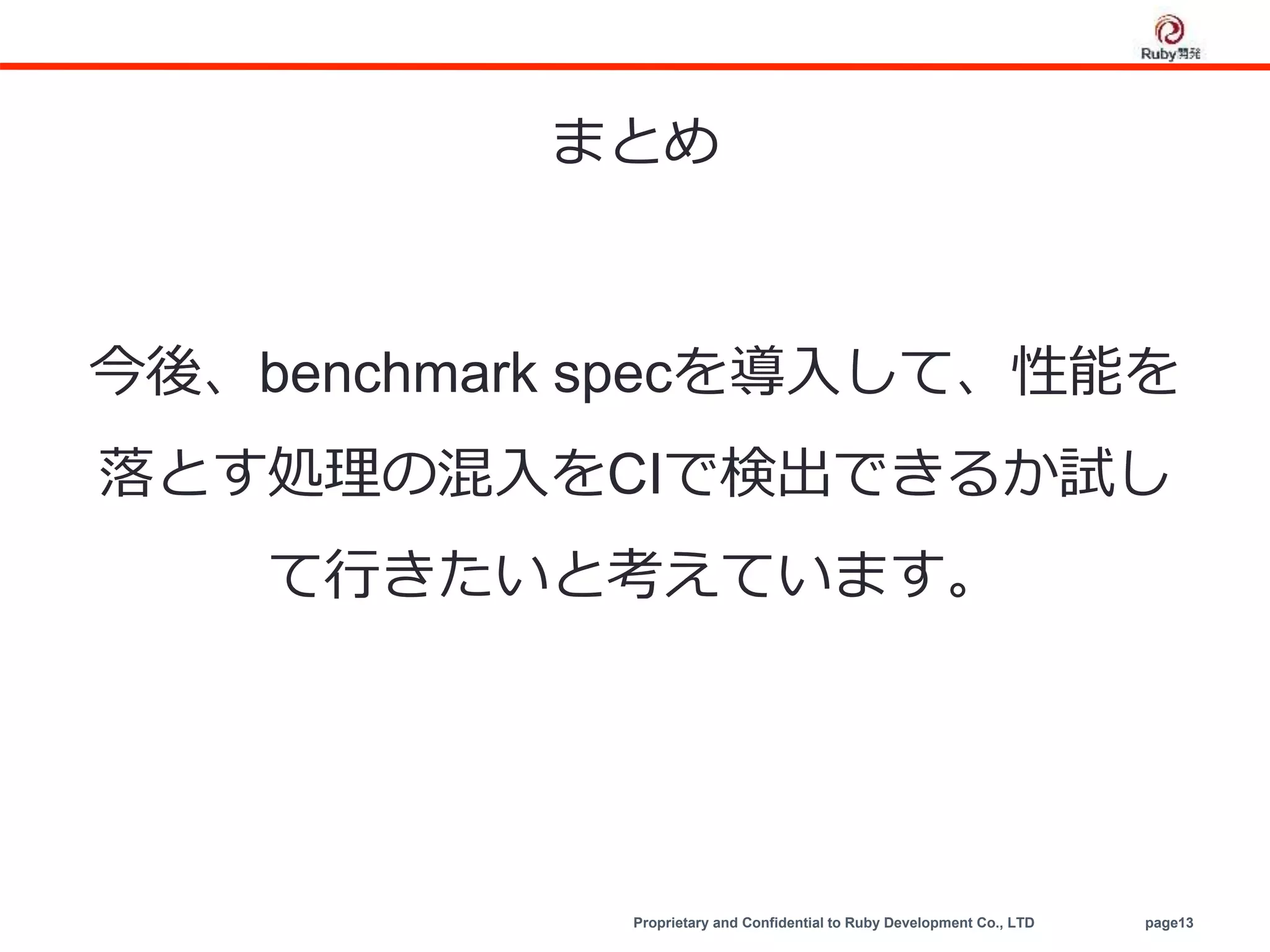 Ruby開発

まとめ

今後、benchmark specを導入して、性能を落とす処理の混入をCIで検出できるか試して行きたいと考えています。

Proprietary and Confidential to Ruby Development Co., LTD page13